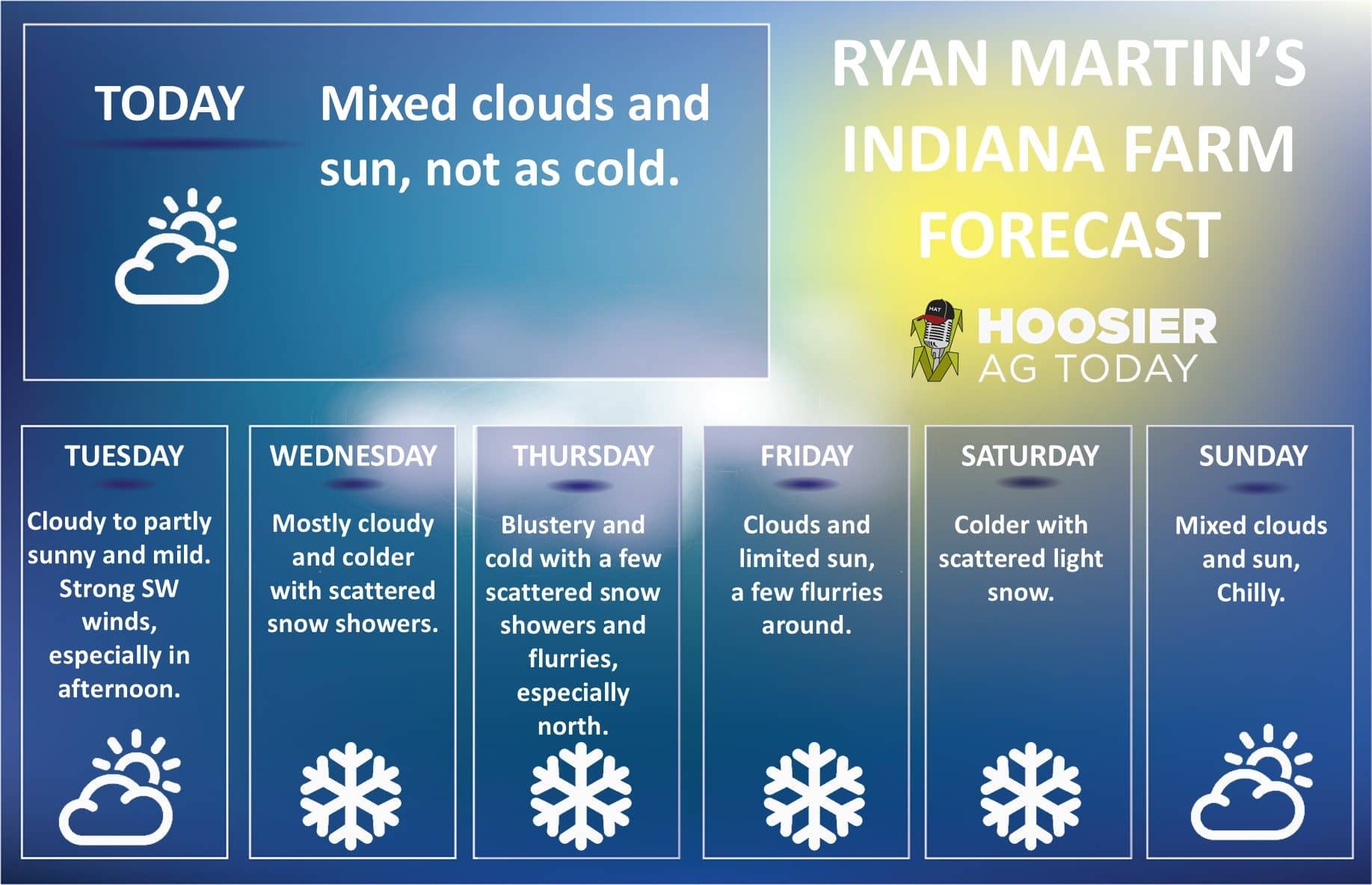 TODAY

Mixed clouds and sun, not as cold.

RYAN MARTIN'S INDIANA FARM FORECAST

HAT

HOOSIER AG TODAY

TUESDAY

Cloudy to partly sunny and mild. Strong SW winds, especially in afternoon.

WEDNESDAY

Mostly cloudy and colder with scattered snow showers.

THURSDAY

Blustery and cold with a few scattered snow showers and flurries, especially north.

FRIDAY

Clouds and limited sun, a few flurries around.

SATURDAY

Colder with scattered light snow.

SUNDAY

Mixed clouds and sun, Chilly.